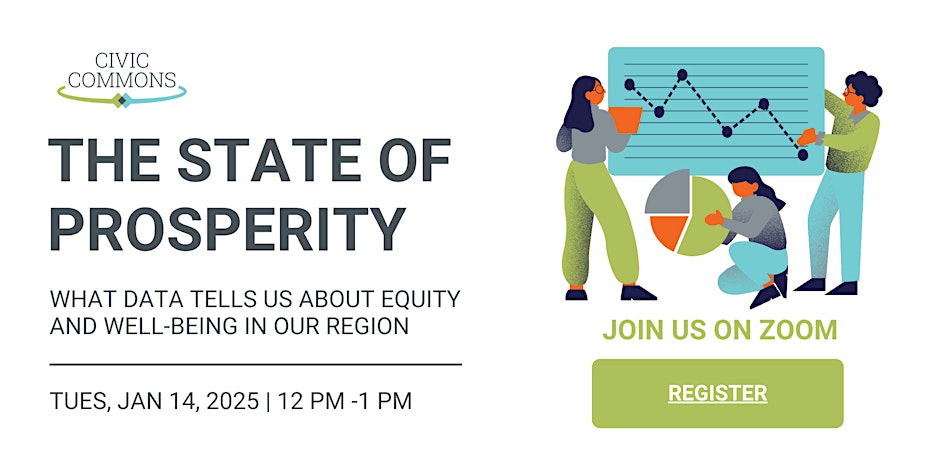 CIVIC COMMONS

THE STATE OF PROSPERITY

WHAT DATA TELLS US ABOUT EQUITY AND WELL-BEING IN OUR REGION

TUES, JAN 14, 2025 | 12 PM -1 PM

JOIN US ON ZOOM

REGISTER